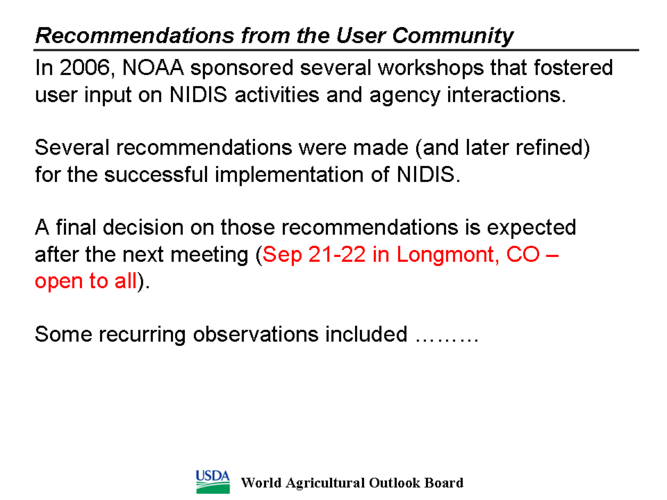 Recommendations from the User Community

In 2006, NOAA sponsored several workshops that fostered user input on NIDIS activities and agency interactions.

Several recommendations were made (and later refined) for the successful implementation of NIDIS.

A final decision on those recommendations is expected after the next meeting (Sep 21-22 in Longmont, CO – open to all).

Some recurring observations included ………

USDA World Agricultural Outlook Board